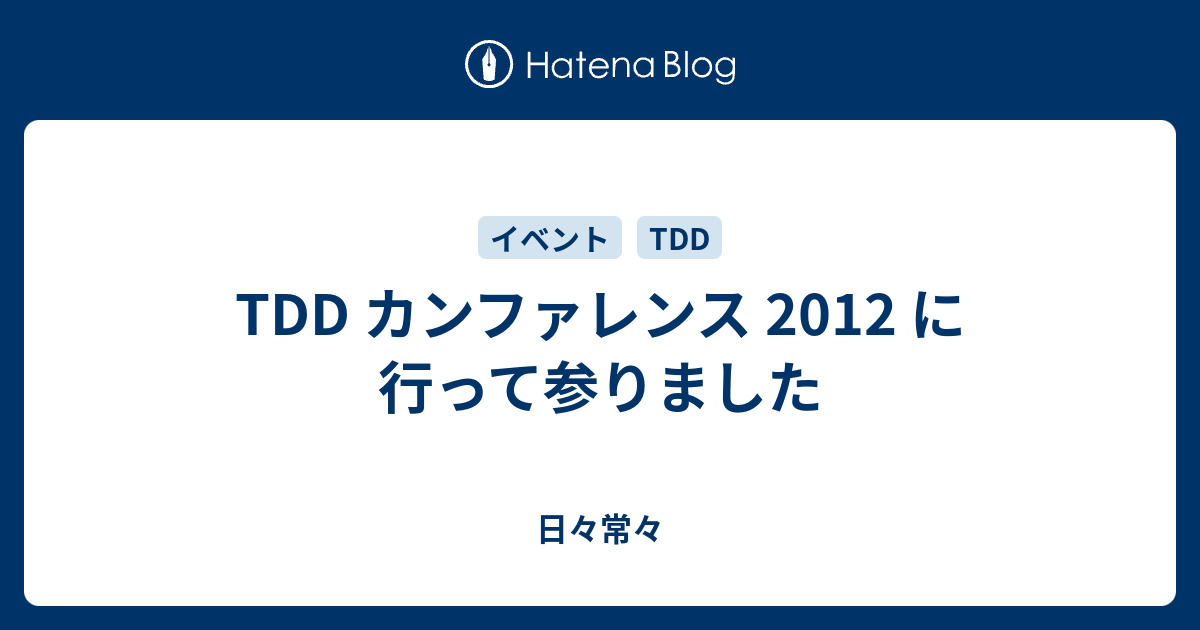 Hatena Blog

イベント TDD

TDD カンファレンス 2012 に行って参りました

日々常々